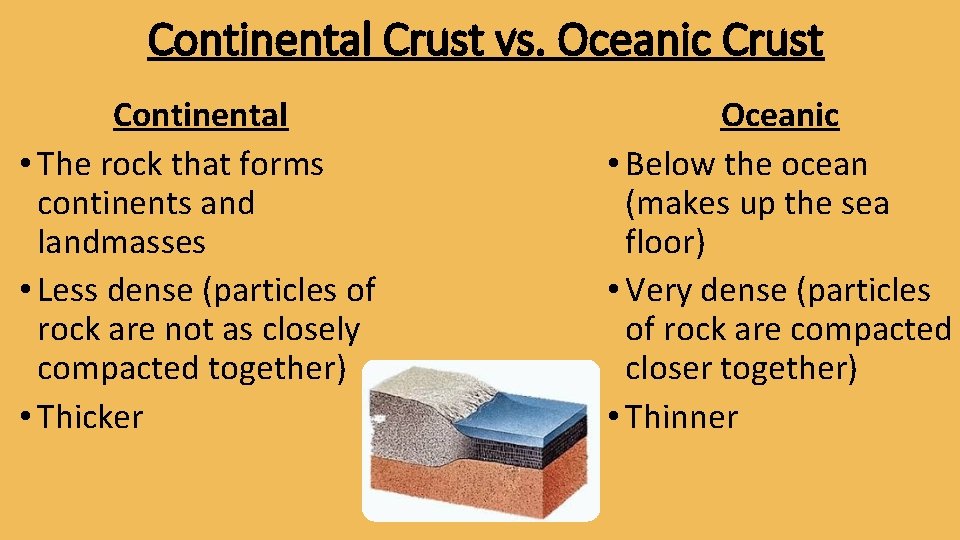 Continental Crust vs. Oceanic Crust

Continental

• The rock that forms continents and landmasses
• Less dense (particles of rock are not as closely compacted together)
• Thicker

Oceanic

• Below the ocean (makes up the sea floor)
• Very dense (particles of rock are compacted closer together)
• Thinner